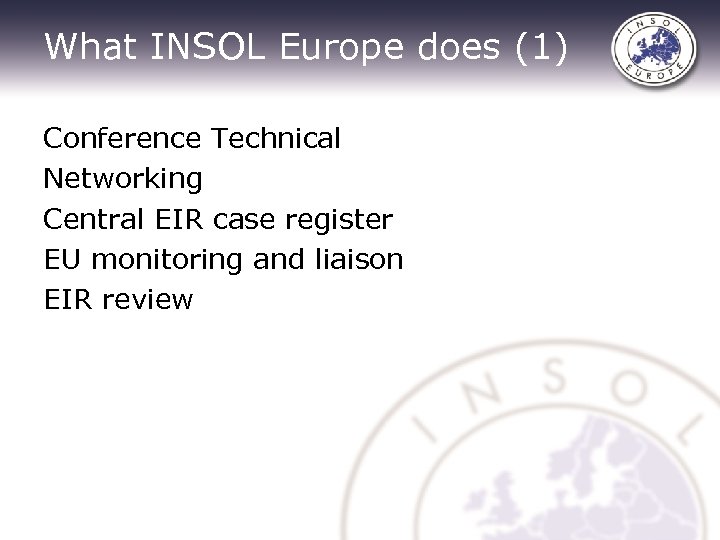 What INSOL Europe does (1)

INSOL EUROPE

Conference Technical
Networking
Central EIR case register
EU monitoring and liaison
EIR review

INSOL